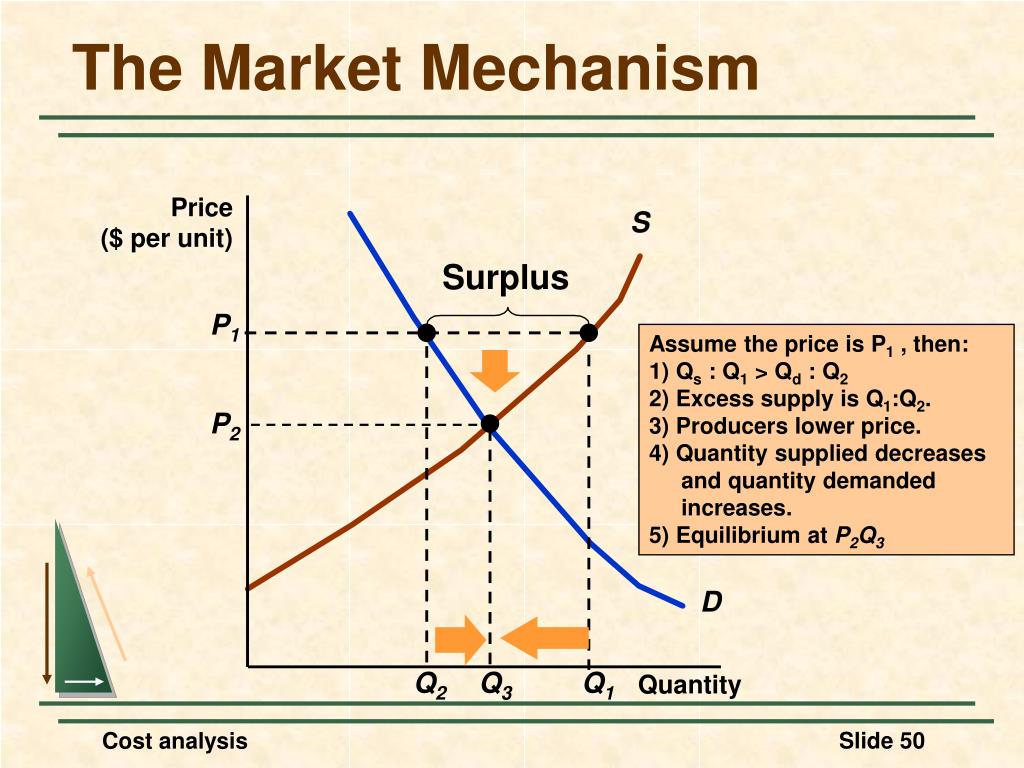 The Market Mechanism

Price
($ per unit)

S

Surplus

$P_1$

$P_2$

Assume the price is $P_1$ , then:
1) $Q_s$ : $Q_1$ > $Q_d$ : $Q_2$
2) Excess supply is $Q_1$:$Q_2$.
3) Producers lower price.
4) Quantity supplied decreases and quantity demanded increases.
5) Equilibrium at $P_2Q_3$

D

$Q_2$ $Q_3$ $Q_1$ Quantity

Cost analysis

Slide 50